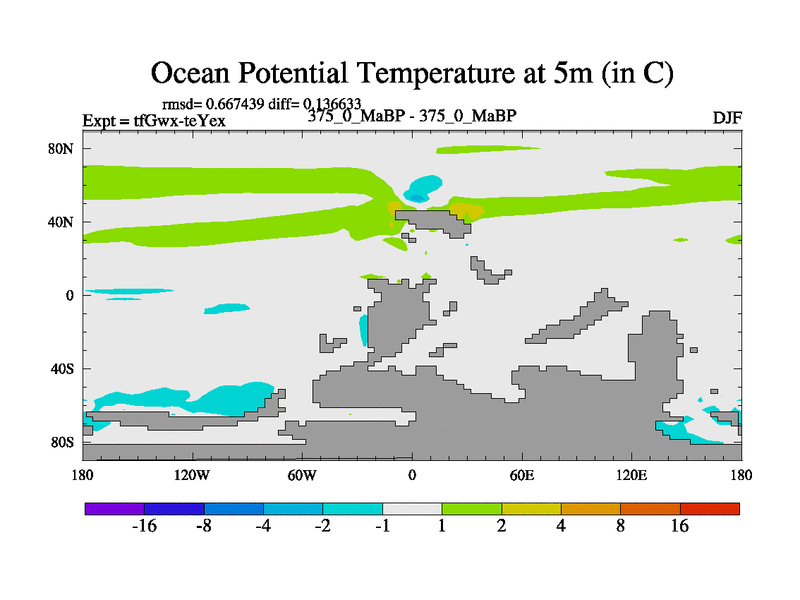 Ocean Potential Temperature at 5m (in C)

rmsd= 0.667439 diff= 0.136633

Expt = tfGwx-teYex

375_0_MaBP - 375_0_MaBP

DJF

80N
40N
0
40S
80S

180 120W 60W 0 60E 120E 180

-16 -8 -4 -2 -1 1 2 4 8 16